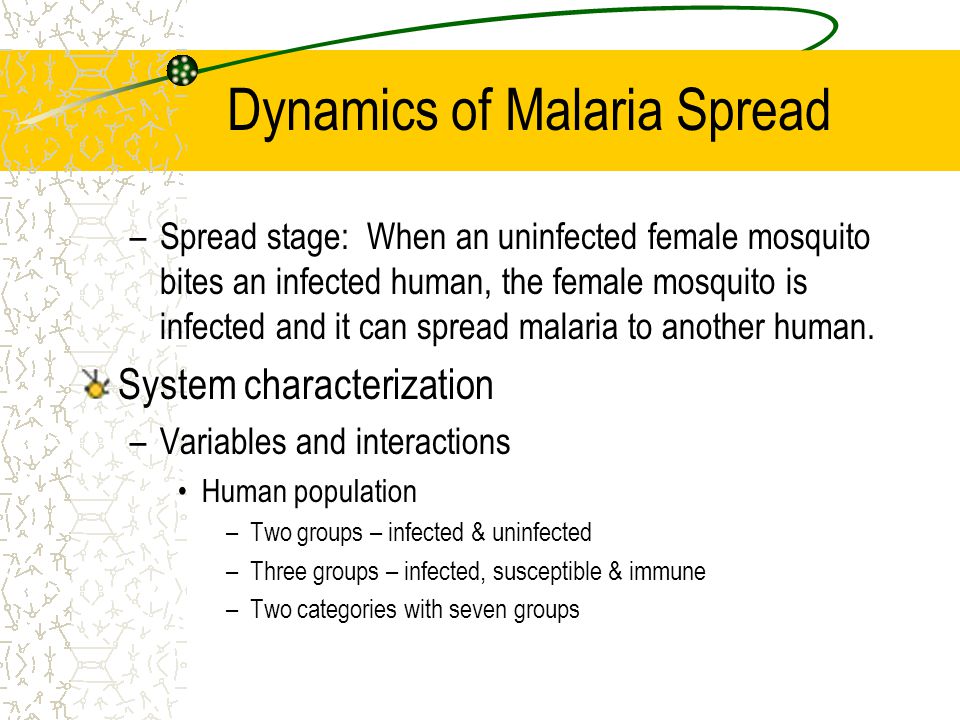 Dynamics of Malaria Spread

– Spread stage: When an uninfected female mosquito bites an infected human, the female mosquito is infected and it can spread malaria to another human.

System characterization

– Variables and interactions

• Human population

– Two groups – infected & uninfected

– Three groups – infected, susceptible & immune

– Two categories with seven groups